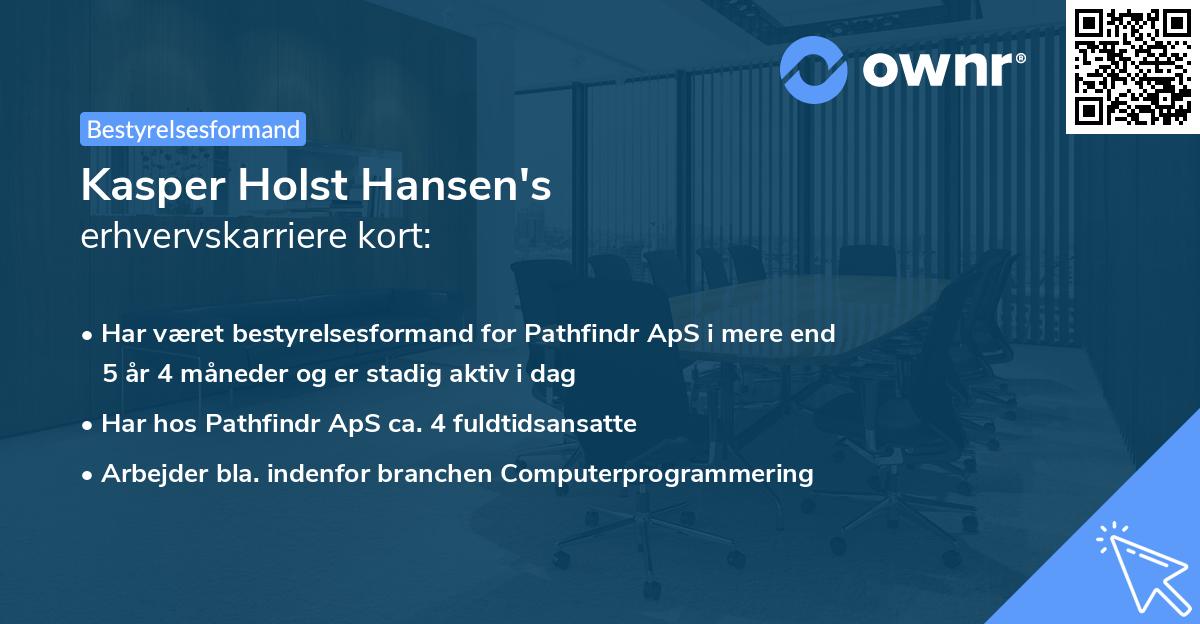 ownr®

Bestyrelsesformand

Kasper Holst Hansen's
erhvervskarriere kort:

• Har været bestyrelsesformand for Pathfindr ApS i mere end 5 år 4 måneder og er stadig aktiv i dag

• Har hos Pathfindr ApS ca. 4 fuldtidsansatte

• Arbejder bla. indenfor branchen Computerprogrammering